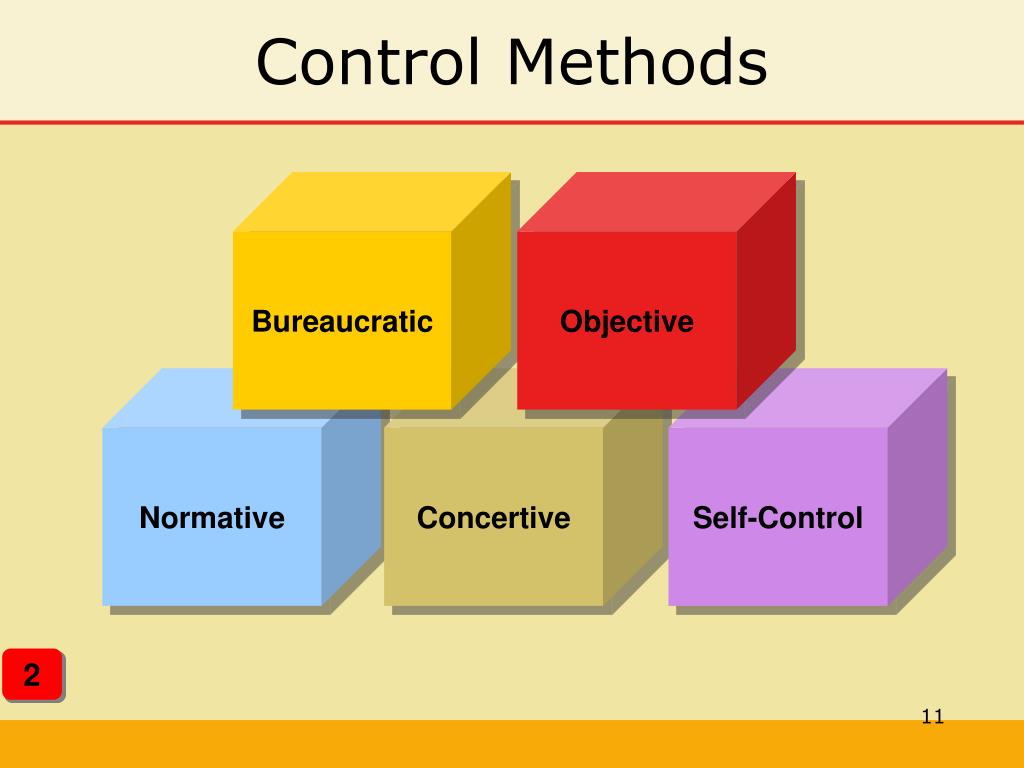 Control Methods

Bureaucratic

Objective

Normative

Concertive

Self-Control

2

11